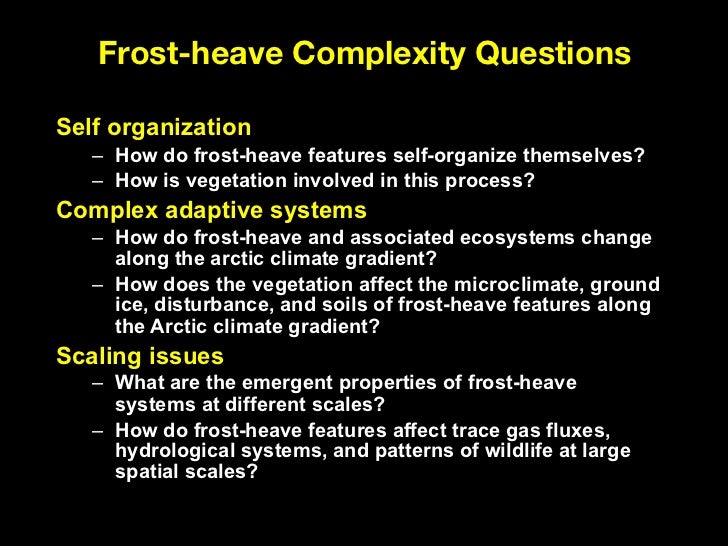 Frost-heave Complexity Questions

Self organization
– How do frost-heave features self-organize themselves?
– How is vegetation involved in this process?

Complex adaptive systems
– How do frost-heave and associated ecosystems change along the arctic climate gradient?
– How does the vegetation affect the microclimate, ground ice, disturbance, and soils of frost-heave features along the Arctic climate gradient?

Scaling issues
– What are the emergent properties of frost-heave systems at different scales?
– How do frost-heave features affect trace gas fluxes, hydrological systems, and patterns of wildlife at large spatial scales?